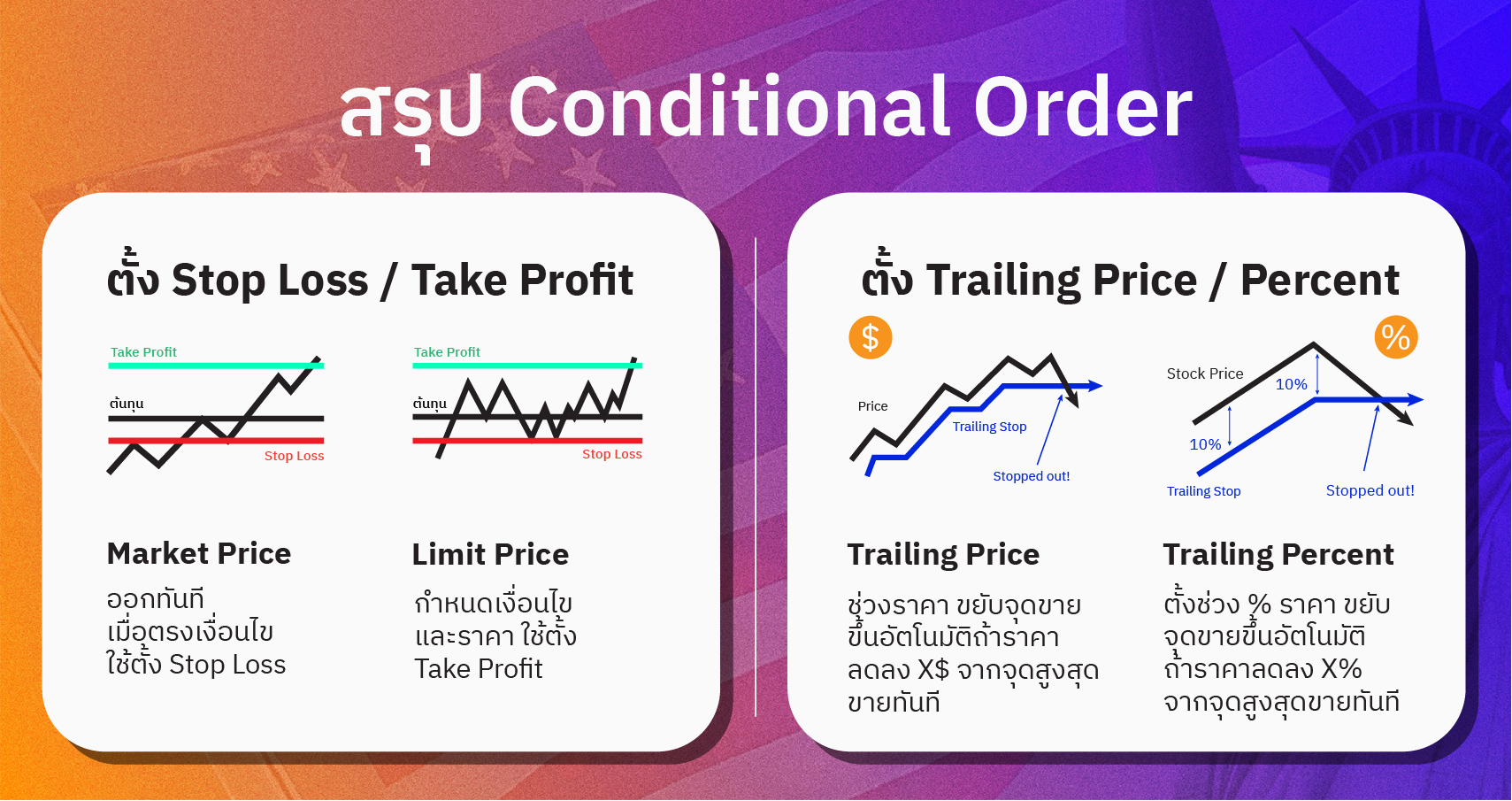 สรุป Conditional Order

ตั้ง Stop Loss / Take Profit

Take Profit
ต้นทุน
Stop Loss

Take Profit
ต้นทุน
Stop Loss

Market Price
ออกทันที
เมื่อตรงเงื่อนไข
ใช้ตั้ง Stop Loss

Limit Price
กำหนดเงื่อนไข
และราคา ใช้ตั้ง
Take Profit

ตั้ง Trailing Price / Percent

$
Price
Trailing Stop
Stopped out!

%
Stock Price
10%
10%
Trailing Stop
Stopped out!

Trailing Price
ช่วงราคา ขยับจุดขาย
ขึ้นอัตโนมัติถ้าราคา
ลดลง X$ จากจุดสูงสุด
ขายทันที

Trailing Percent
ตั้งช่วง % ราคา ขยับ
จุดขายขึ้นอัตโนมัติ
ถ้าราคาลดลง X%
จากจุดสูงสุดขายทันที